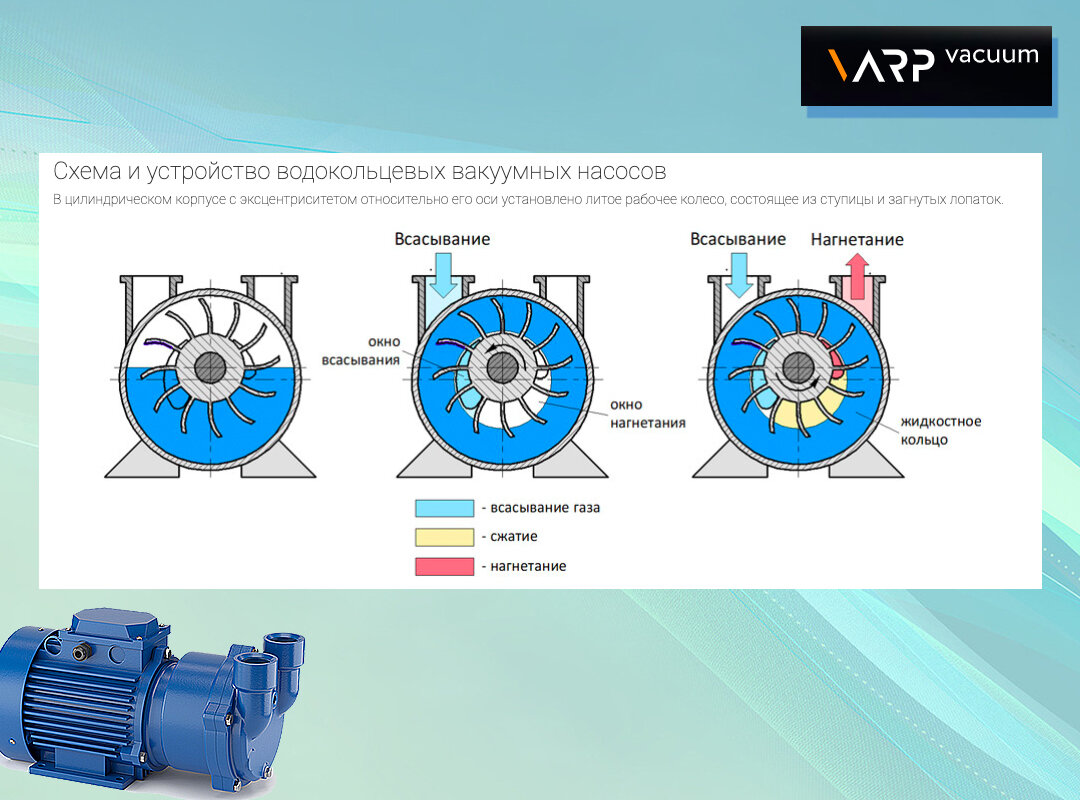 VARP vacuum

Схема и устройство водокольцевых вакуумных насосов

В цилиндрическом корпусе с эксцентриситетом относительно его оси установлено литое рабочее колесо, состоящее из ступицы и загнутых лопаток.

Всасывание

окно всасывания

окно нагнетания

Всасывание

Нагнетание

жидкостное кольцо

- всасывание газа

- сжатие

- нагнетание